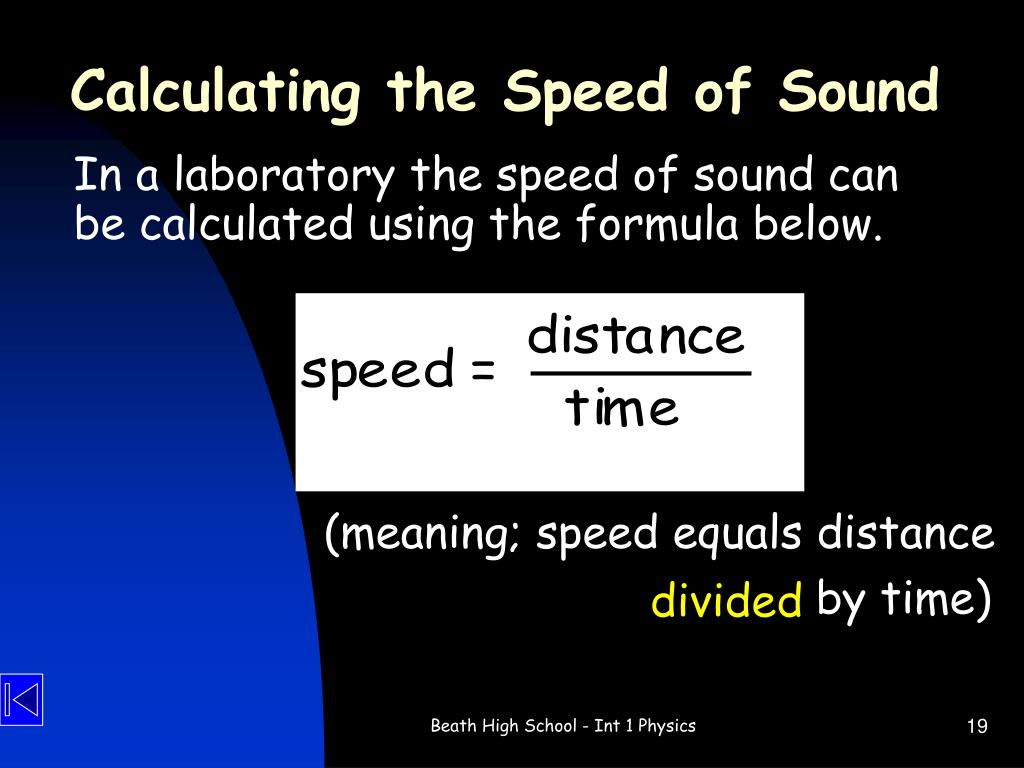 Calculating the Speed of Sound

In a laboratory the speed of sound can be calculated using the formula below.

$\text{speed} = \frac{\text{distance}}{\text{time}}$

(meaning; speed equals distance divided by time)

Beath High School - Int 1 Physics

19